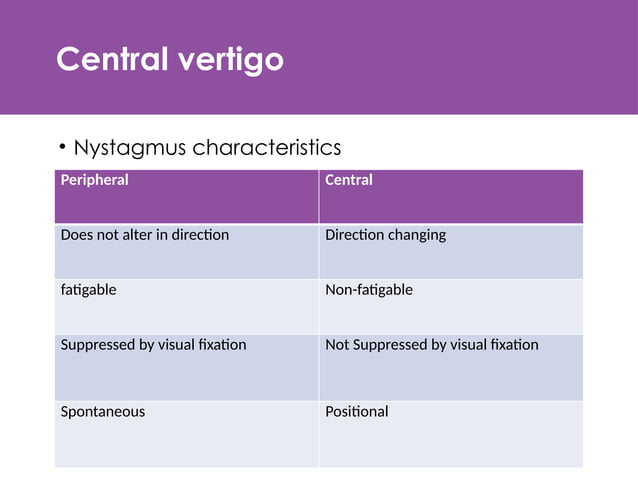 Central vertigo

• Nystagmus characteristics

| Peripheral | Central |
|---|---|
| Does not alter in direction | Direction changing |
| fatigable | Non-fatigable |
| Suppressed by visual fixation | Not Suppressed by visual fixation |
| Spontaneous | Positional |